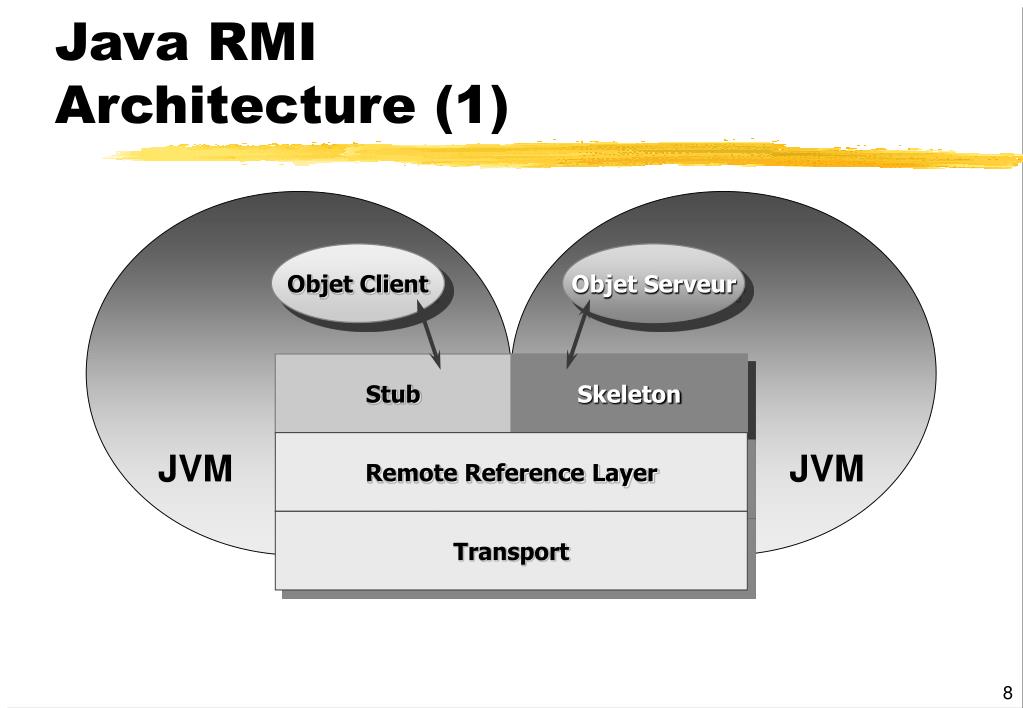 Java RMI
Architecture (1)

Objet Client

Objet Serveur

Stub

Skeleton

JVM

Remote Reference Layer

JVM

Transport

8